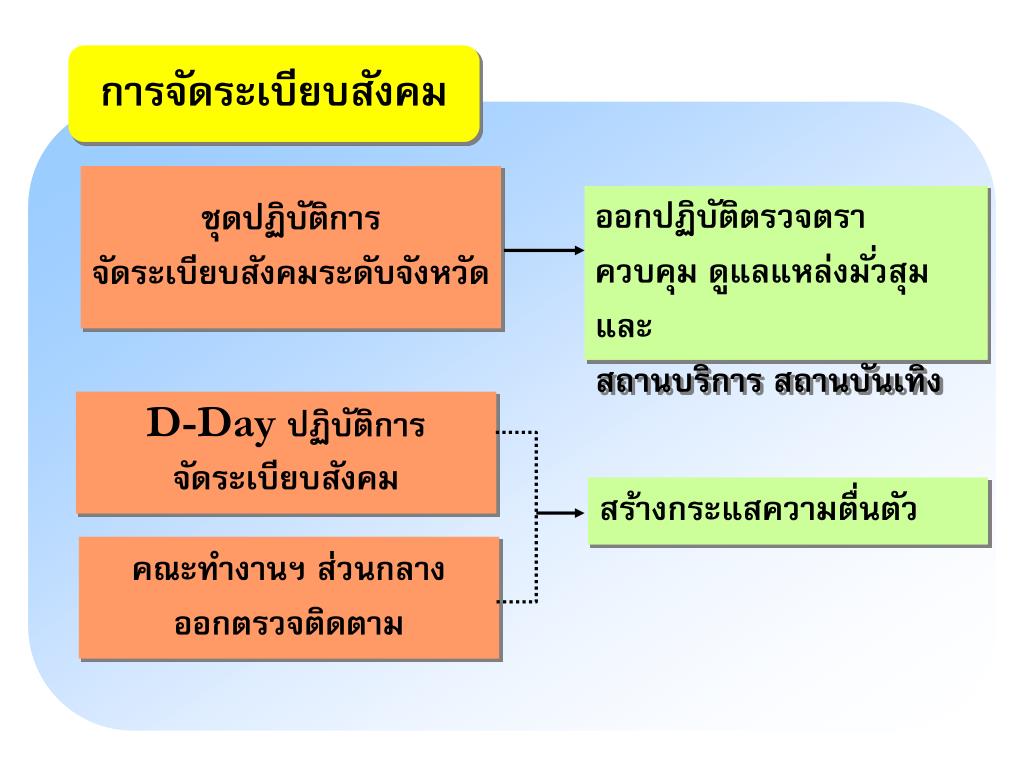 การจัดระเบียบสังคม

ชุดปฏิบัติการ
จัดระเบียบสังคมระดับจังหวัด

ออกปฏิบัติตรวจตรา
ควบคุม ดูแลแหล่งมั่วสุม
และ
สถานบริการ สถานบันเทิง

D-Day ปฏิบัติการ
จัดระเบียบสังคม

คณะทำงานฯ ส่วนกลาง
ออกตรวจติดตาม

สร้างกระแสความตื่นตัว